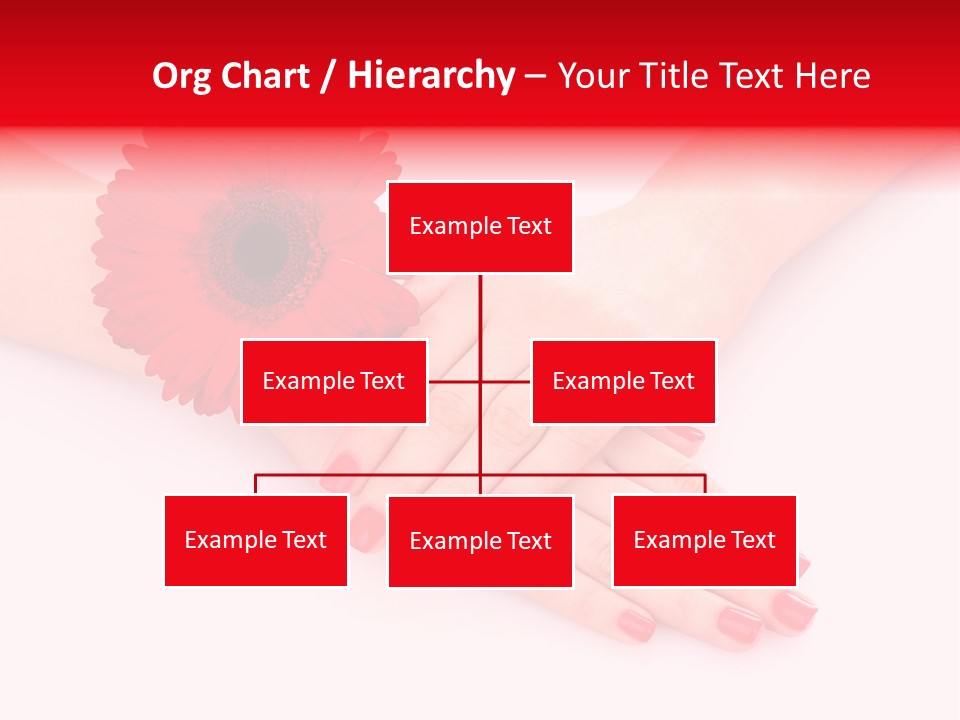 Org Chart / Hierarchy – Your Title Text Here

Example Text

Example Text

Example Text

Example Text

Example Text

Example Text